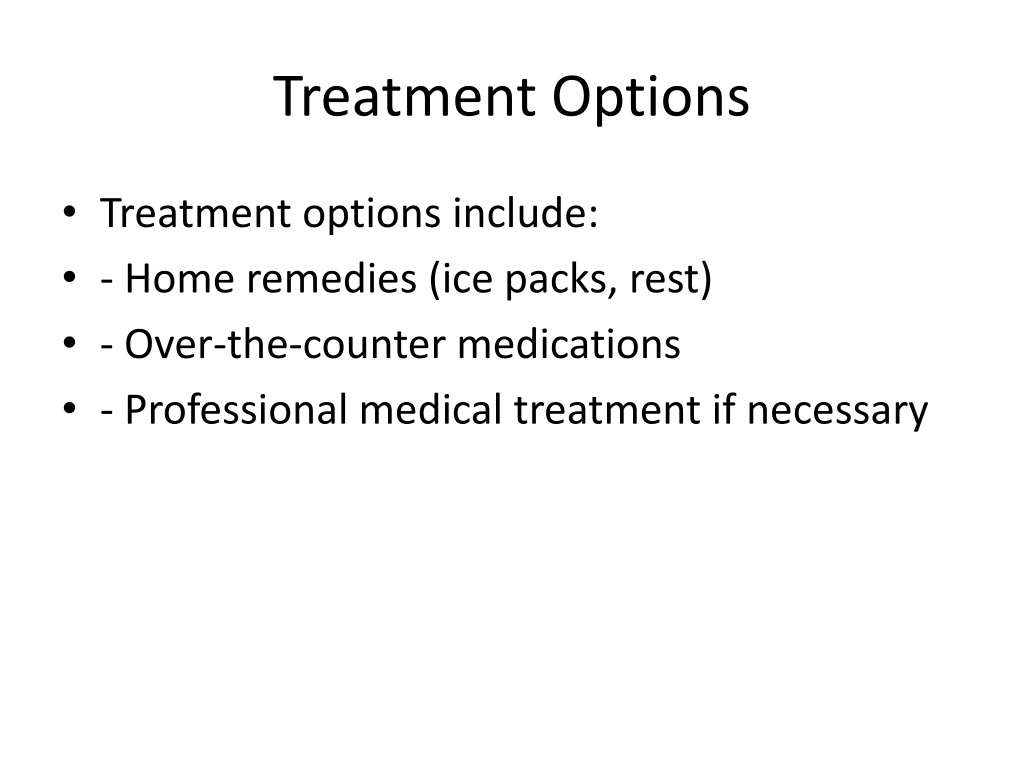 Treatment Options

• Treatment options include:
• - Home remedies (ice packs, rest)
• - Over-the-counter medications
• - Professional medical treatment if necessary